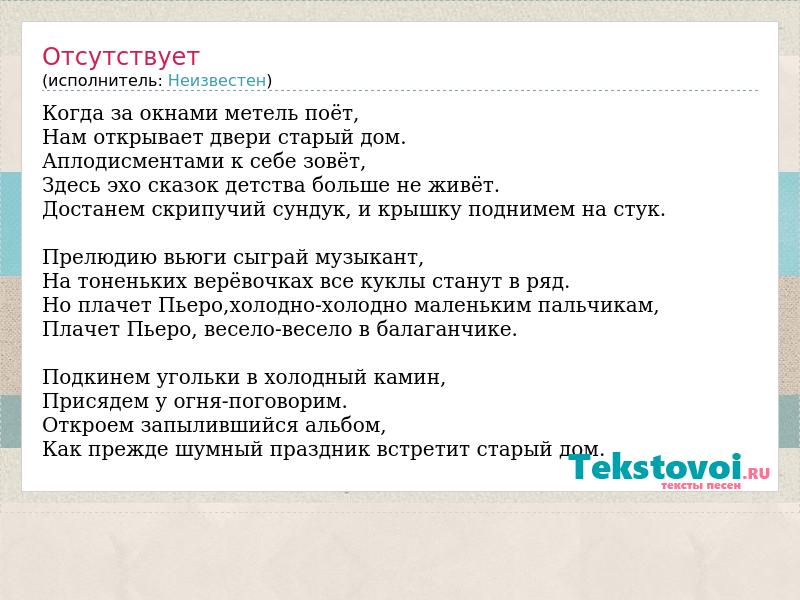 Отсутствует
(исполнитель: Неизвестен)

Когда за окнами метель поёт,
Нам открывает двери старый дом.
Аплодисментами к себе зовёт,
Здесь эхо сказок детства больше не живёт.
Достанем скрипучий сундук, и крышку поднимем на стук.

Прелюдию вьюги сыграй музыкант,
На тоненьких верёвочках все куклы станут в ряд.
Но плачет Пьеро,холодно-холодно маленьким пальчикам,
Плачет Пьеро, весело-весело в балаганчике.

Подкинем угольки в холодный камин,
Присядем у огня-поговорим.
Откроем запылившийся альбом,
Как прежде шумный праздник встретит старый дом.

Tekstovoi.RU
тексты песен